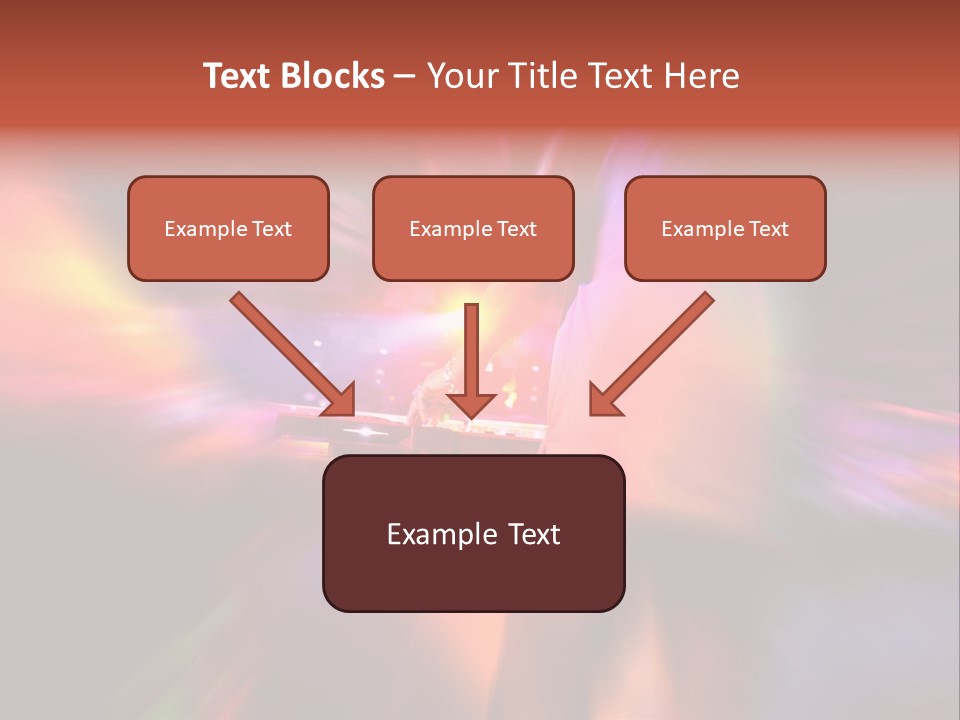 Text Blocks – Your Title Text Here

Example Text

Example Text

Example Text

Example Text